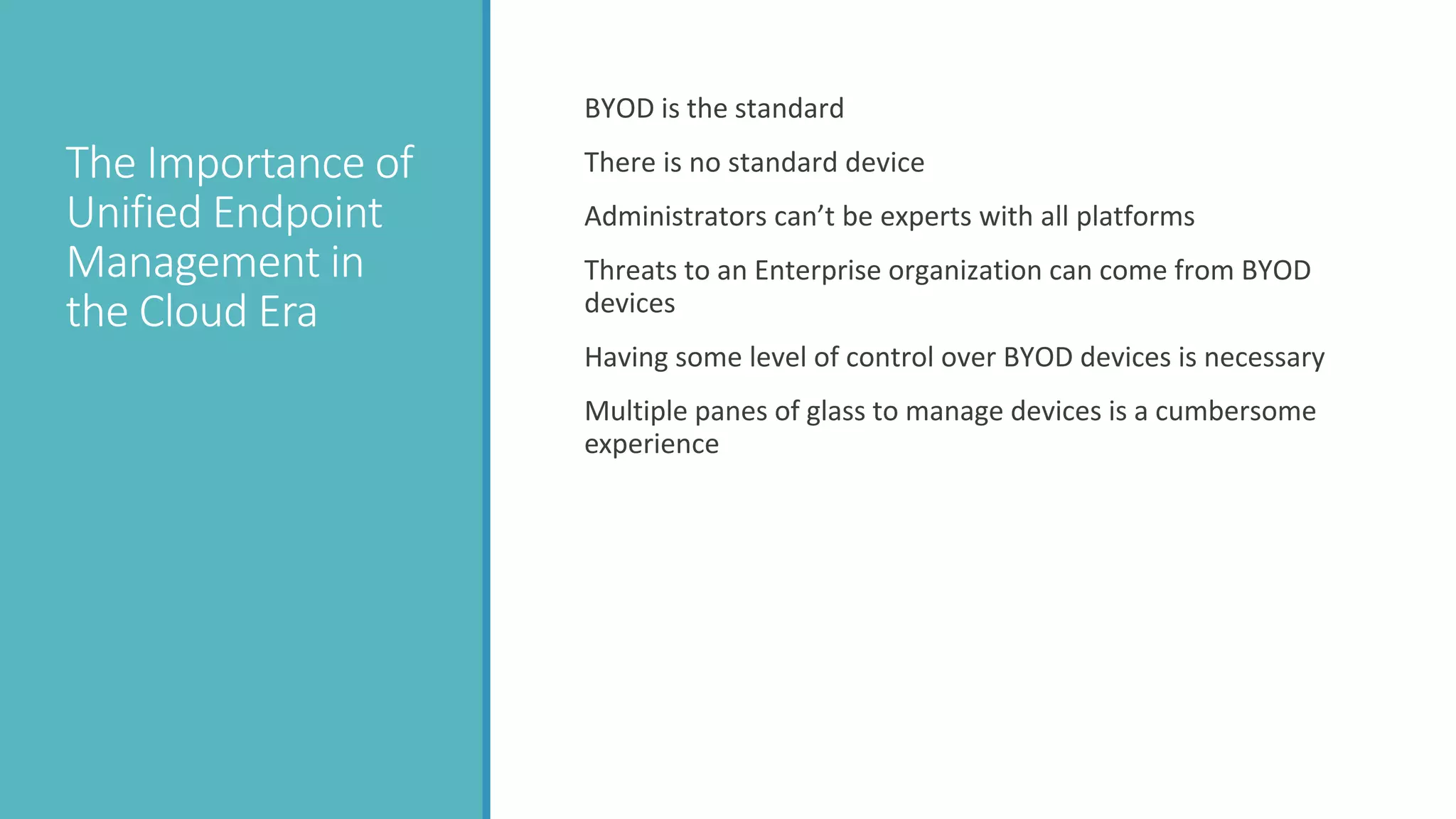 The Importance of Unified Endpoint Management in the Cloud Era

BYOD is the standard

There is no standard device

Administrators can’t be experts with all platforms

Threats to an Enterprise organization can come from BYOD devices

Having some level of control over BYOD devices is necessary

Multiple panes of glass to manage devices is a cumbersome experience